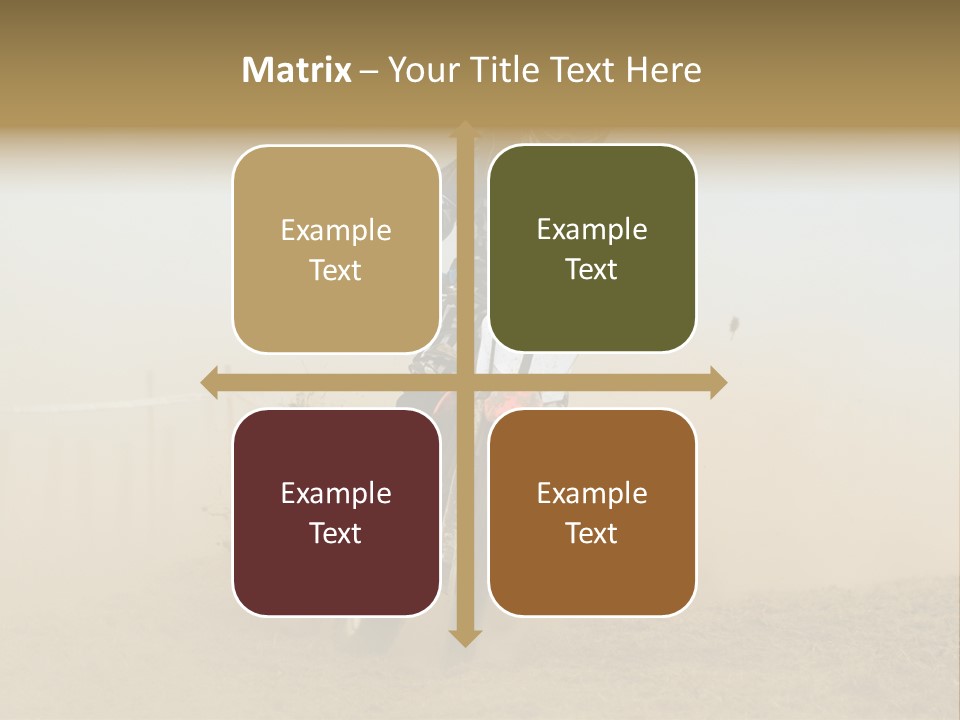 Matrix – Your Title Text Here

Example Text

Example Text

Example Text

Example Text